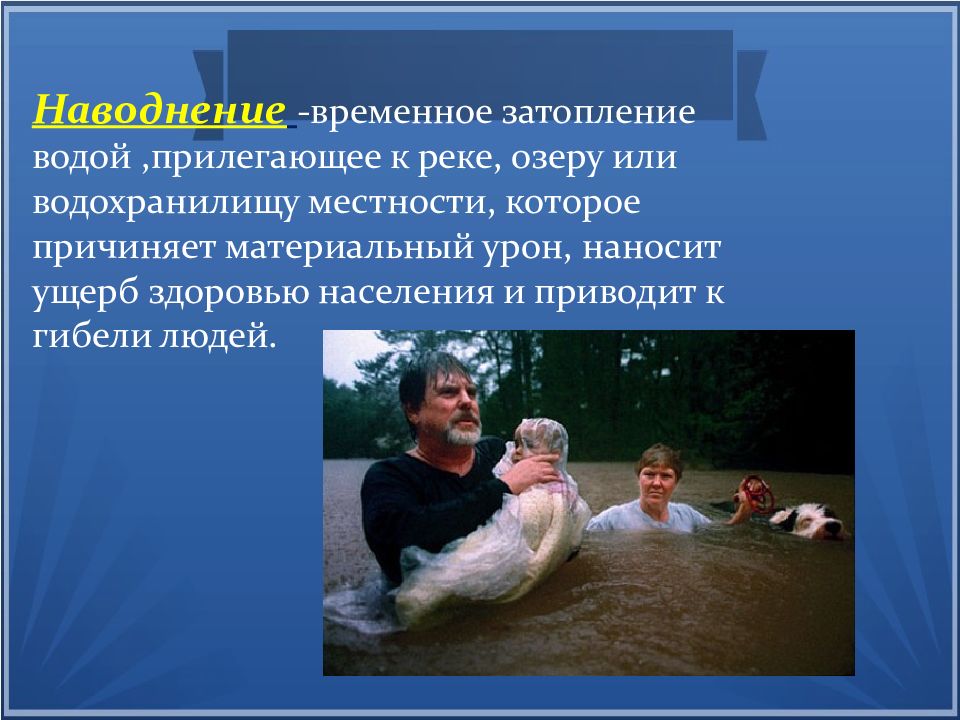 Наводнение -временное затопление водой ,прилегающее к реке, озеру или водохранилищу местности, которое причиняет материальный урон, наносит ущерб здоровью населения и приводит к гибели людей.